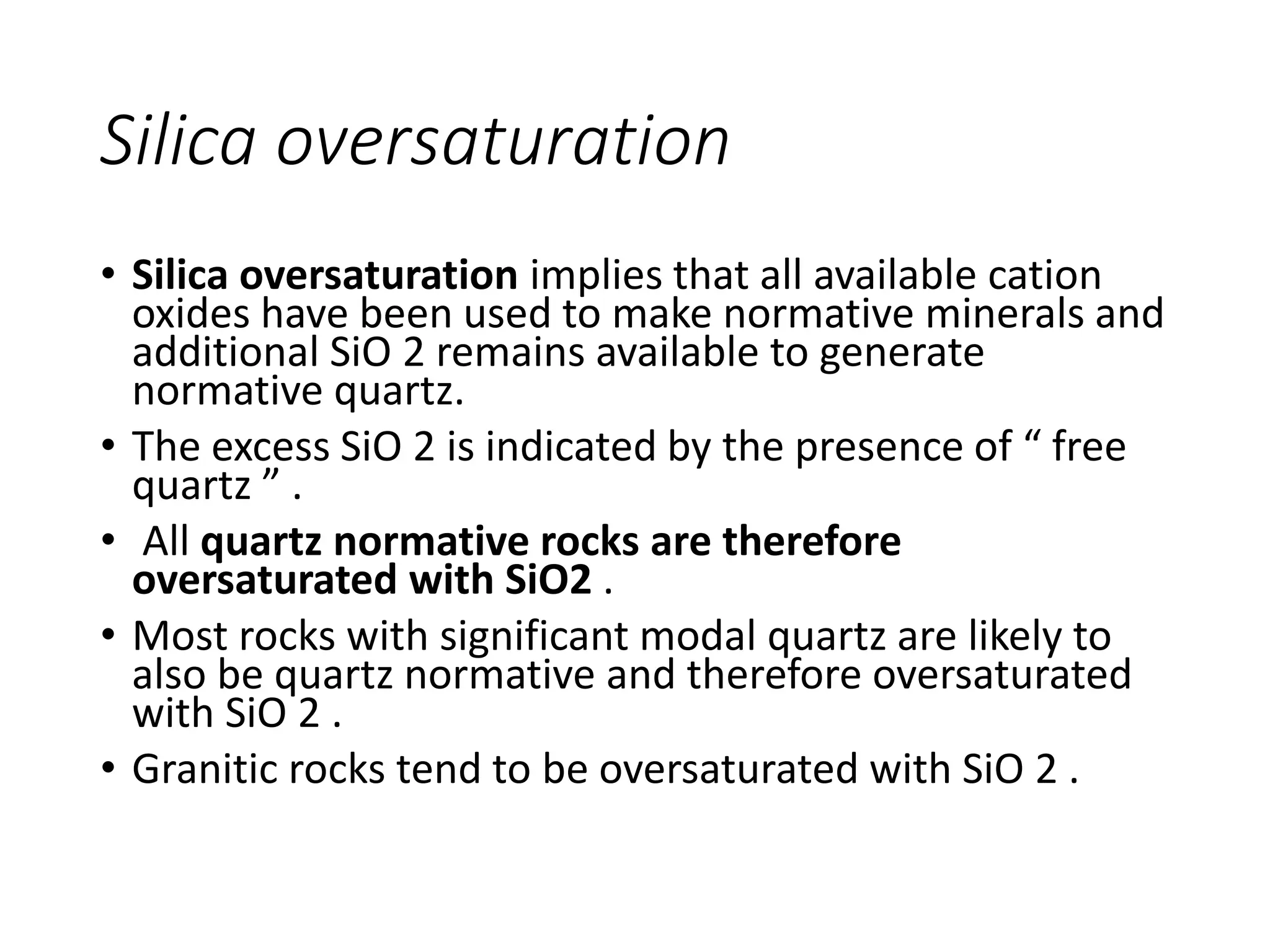 Silica oversaturation

• Silica oversaturation implies that all available cation oxides have been used to make normative minerals and additional SiO 2 remains available to generate normative quartz.
• The excess SiO 2 is indicated by the presence of “ free quartz ” .
• All quartz normative rocks are therefore oversaturated with SiO2 .
• Most rocks with significant modal quartz are likely to also be quartz normative and therefore oversaturated with SiO 2 .
• Granitic rocks tend to be oversaturated with SiO 2 .